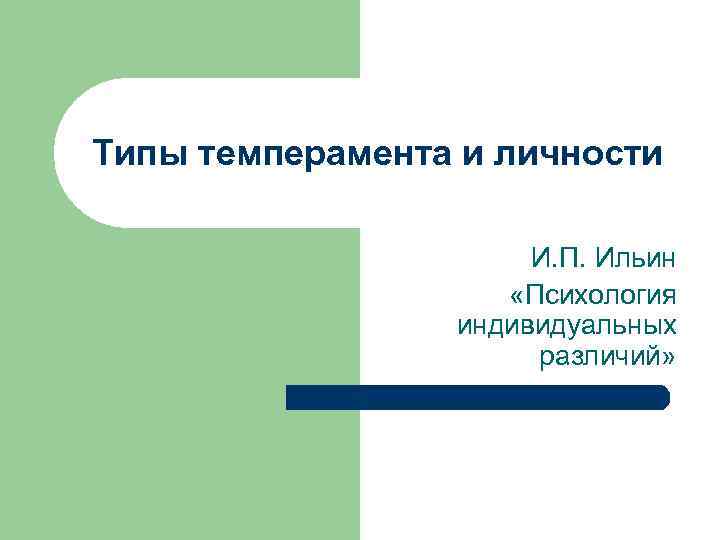 Типы темперамента и личности

И.П. Ильин
«Психология индивидуальных различий»